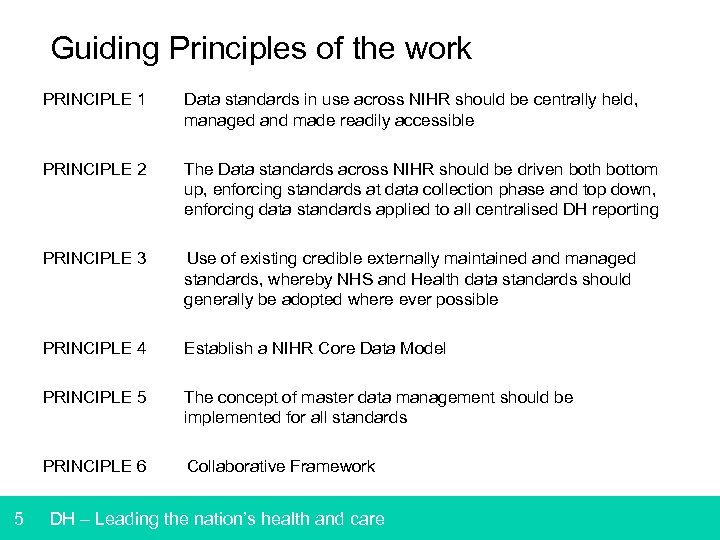 Guiding Principles of the work

PRINCIPLE 1 Data standards in use across NIHR should be centrally held, managed and made readily accessible

PRINCIPLE 2 The Data standards across NIHR should be driven both bottom up, enforcing standards at data collection phase and top down, enforcing data standards applied to all centralised DH reporting

PRINCIPLE 3 Use of existing credible externally maintained and managed standards, whereby NHS and Health data standards should generally be adopted where ever possible

PRINCIPLE 4 Establish a NIHR Core Data Model

PRINCIPLE 5 The concept of master data management should be implemented for all standards

PRINCIPLE 6 Collaborative Framework

5 DH – Leading the nation's health and care